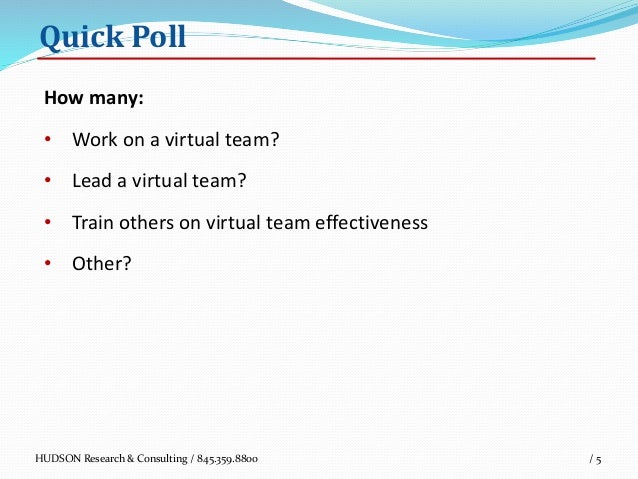 Quick Poll

How many:

• Work on a virtual team?

• Lead a virtual team?

• Train others on virtual team effectiveness

• Other?

HUDSON Research & Consulting / 845.359.8800

/ 5